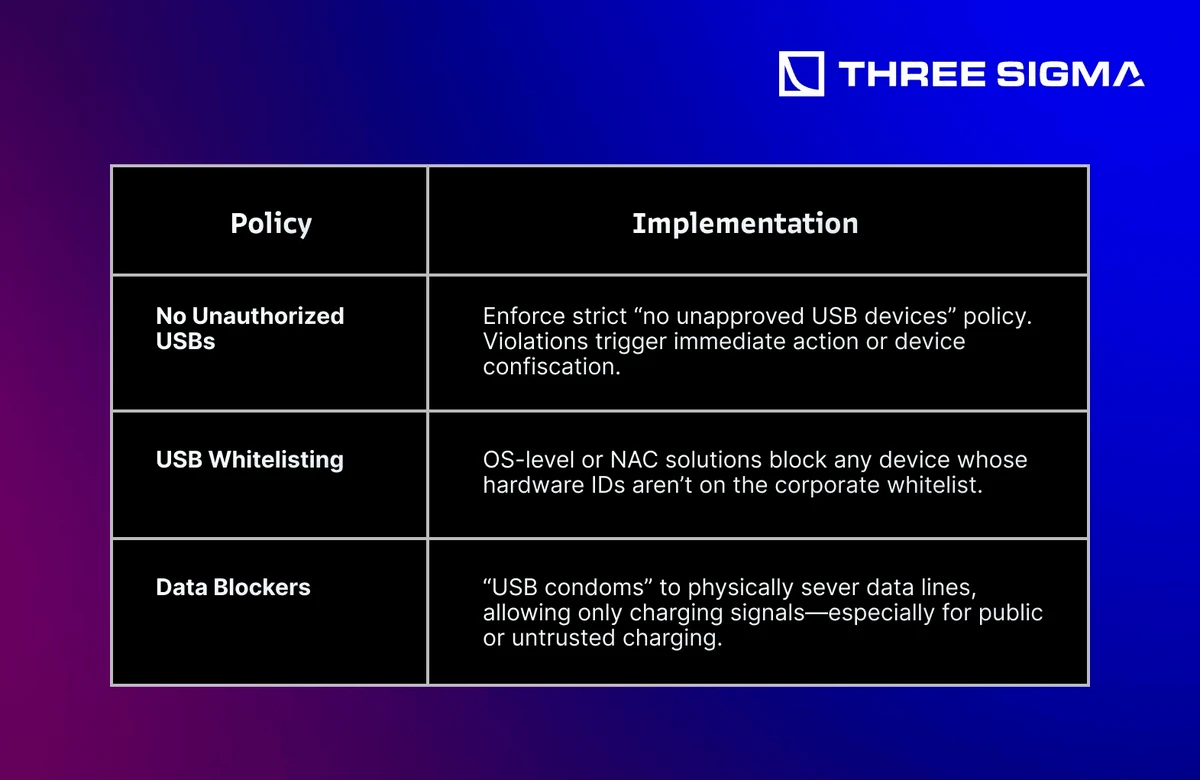 THREE SIGMA

| Policy | Implementation |
|---|---|
| No Unauthorized USBs | Enforce strict “no unapproved USB devices” policy. Violations trigger immediate action or device confiscation. |
| USB Whitelisting | OS-level or NAC solutions block any device whose hardware IDs aren’t on the corporate whitelist. |
| Data Blockers | “USB condoms” to physically sever data lines, allowing only charging signals—especially for public or untrusted charging. |